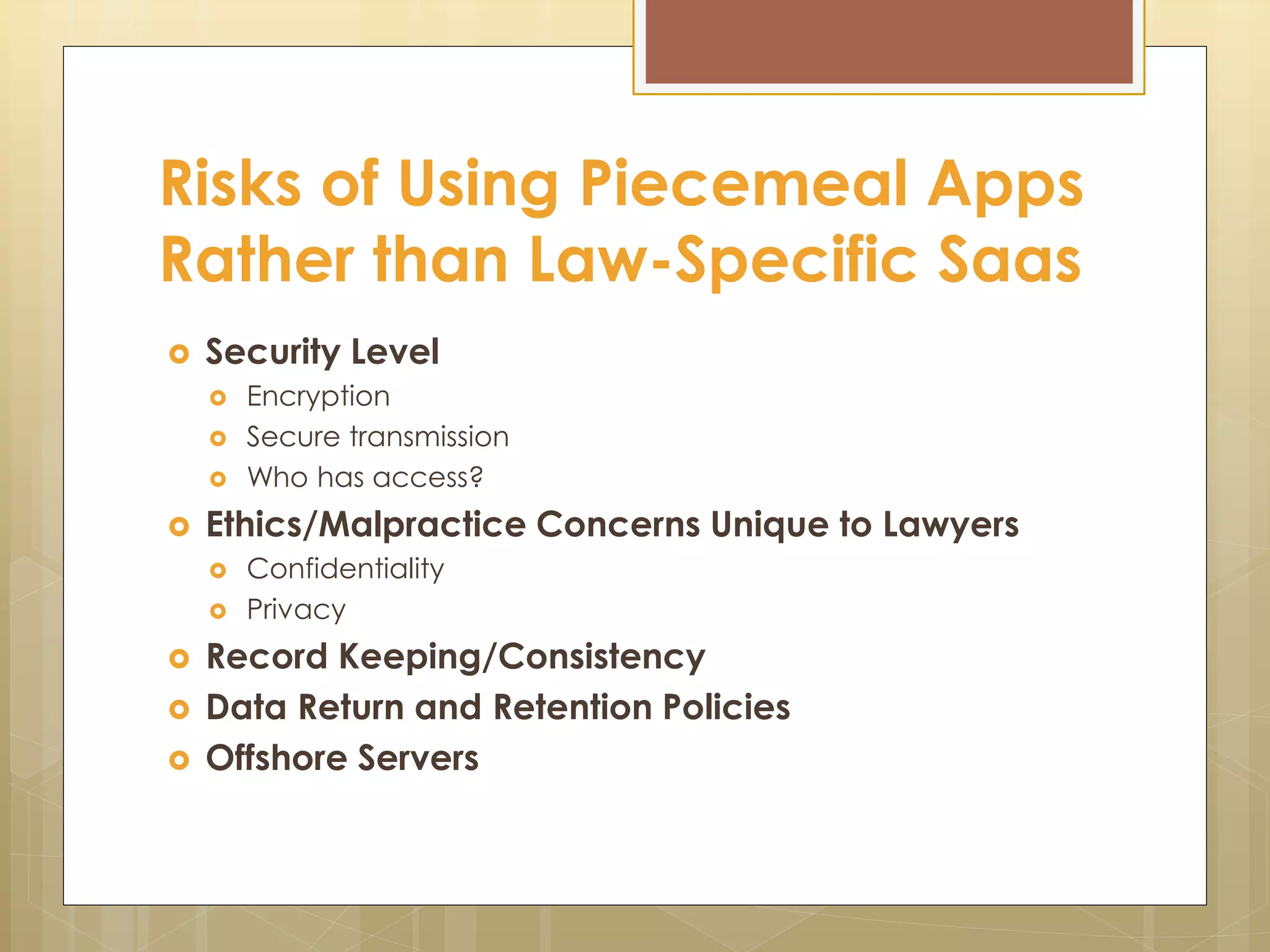 Risks of Using Piecemeal Apps Rather than Law-Specific Saas

- Security Level
  - Encryption
  - Secure transmission
  - Who has access?
- Ethics/Malpractice Concerns Unique to Lawyers
  - Confidentiality
  - Privacy
- Record Keeping/Consistency
- Data Return and Retention Policies
- Offshore Servers